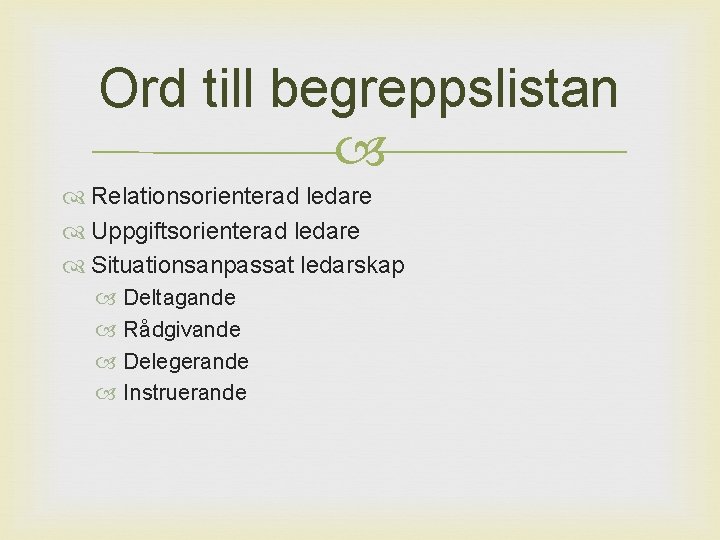 Ord till begreppslistan

Relationsorienterad ledare
Uppgiftsorienterad ledare
Situationsanpassat ledarskap
Deltagande
Rådgivande
Delegerande
Instruerande